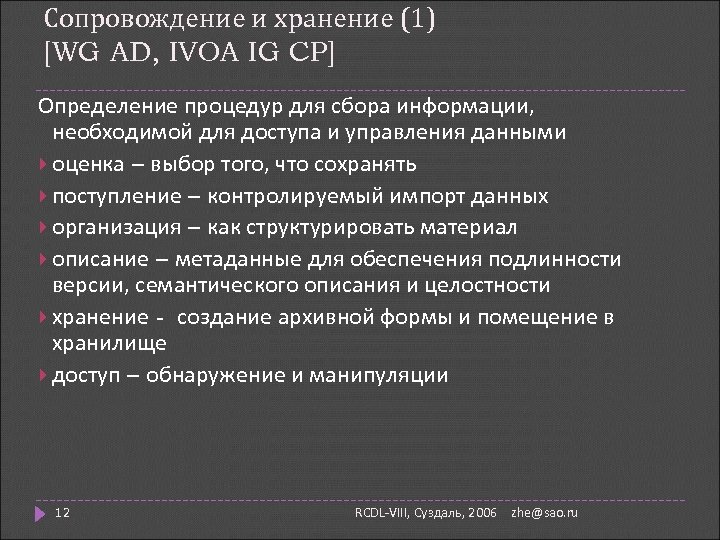 Сопровождение и хранение (1)
[WG AD, IVOA IG CP]

Определение процедур для сбора информации, необходимой для доступа и управления данными

оценка – выбор того, что сохранять

поступление – контролируемый импорт данных

организация – как структурировать материал

описание – метаданные для обеспечения подлинности версии, семантического описания и целостности

хранение - создание архивной формы и помещение в хранилище

доступ – обнаружение и манипуляции

12

RCDL-VIII, Суздаль, 2006 zhe@sao.ru